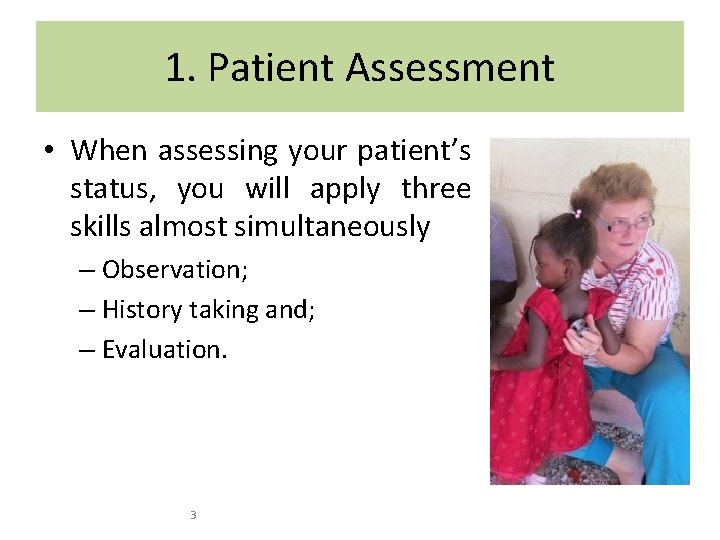 1. Patient Assessment

• When assessing your patient's status, you will apply three skills almost simultaneously

– Observation;

– History taking and;

– Evaluation.

3